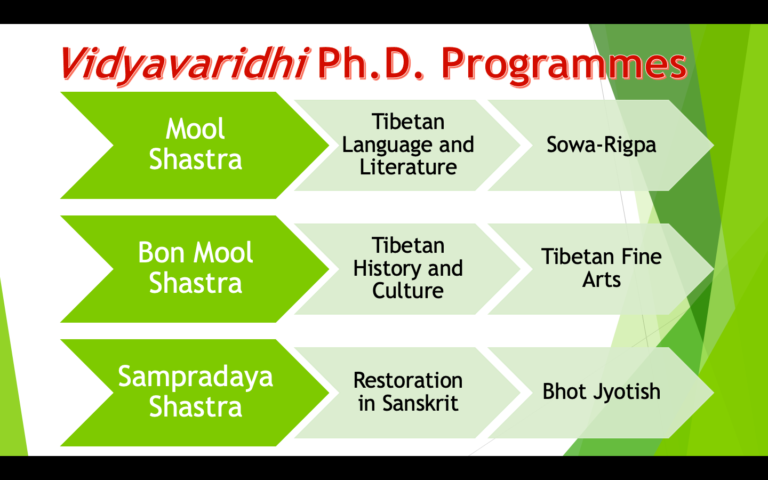 Vidyavaridhi Ph.D. Programmes

Mool Shastra

Tibetan Language and Literature

Sowa-Rigpa

Bon Mool Shastra

Tibetan History and Culture

Tibetan Fine Arts

Sampradaya Shastra

Restoration in Sanskrit

Bhot Jyotish